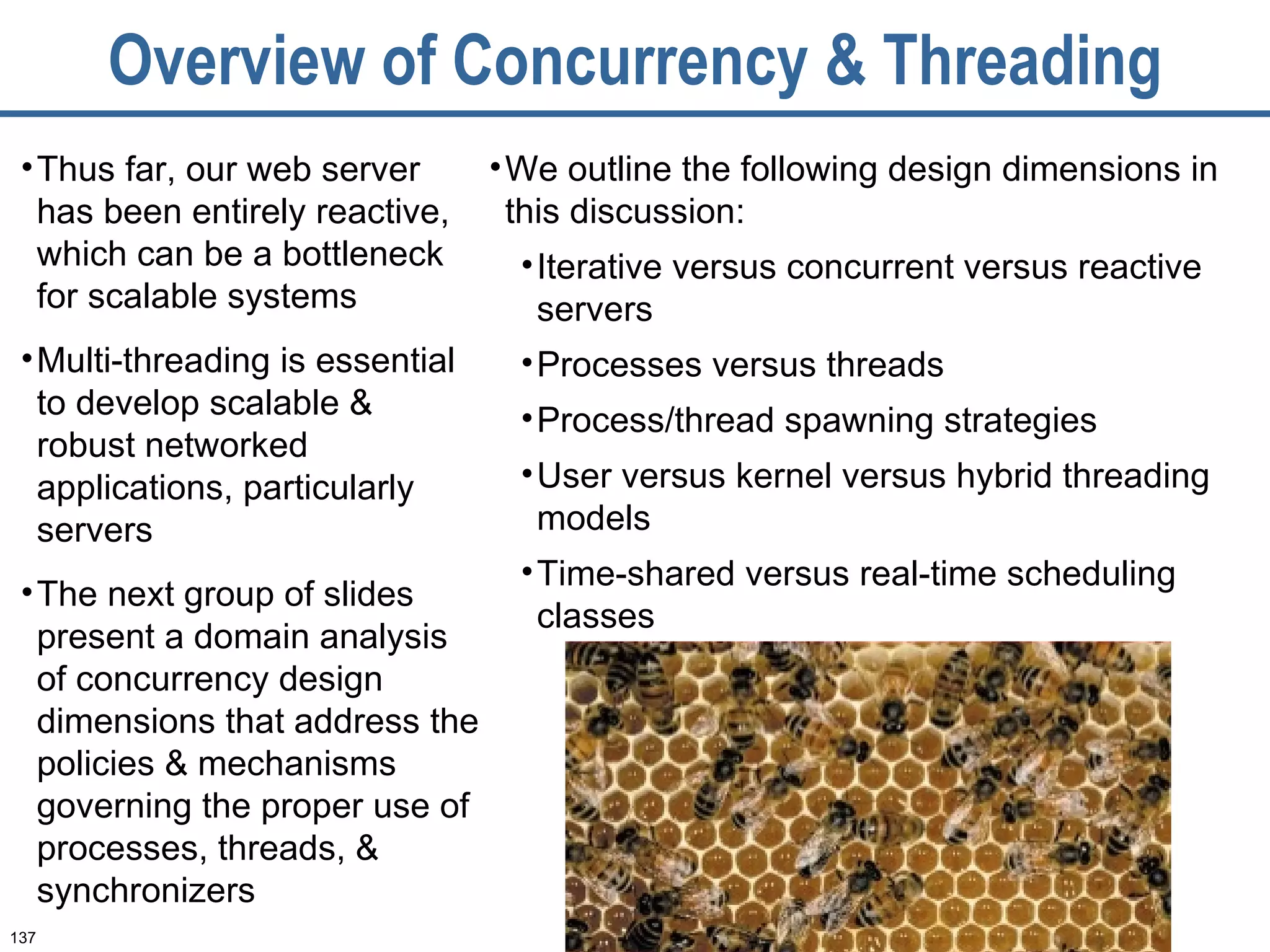 Overview of Concurrency & Threading

• Thus far, our web server has been entirely reactive, which can be a bottleneck for scalable systems

• Multi-threading is essential to develop scalable & robust networked applications, particularly servers

• The next group of slides present a domain analysis of concurrency design dimensions that address the policies & mechanisms governing the proper use of processes, threads, & synchronizers

• We outline the following design dimensions in this discussion:

• Iterative versus concurrent versus reactive servers

• Processes versus threads

• Process/thread spawning strategies

• User versus kernel versus hybrid threading models

• Time-shared versus real-time scheduling classes

137